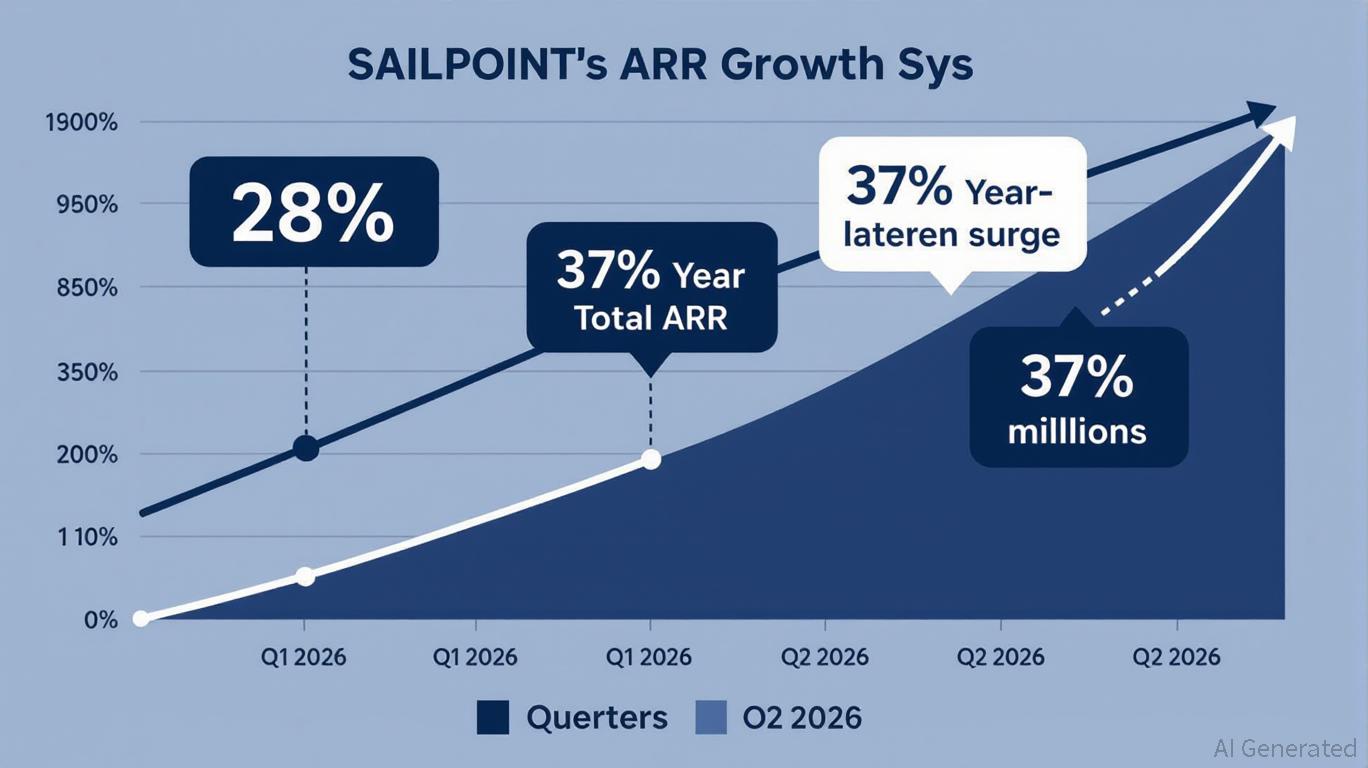 SAILPOINT's ARR Growth Sys

1900%
950%
850%
350%
200%
1 10%
0%

28%

37% Year Total ARR

37% Year-lateren surge

37% milllions

Q1 2026
Q1 2026
Q1 2026
Q2 2026
Q2 2026
Q2 2026

Querters
O2 2026

AI Generated